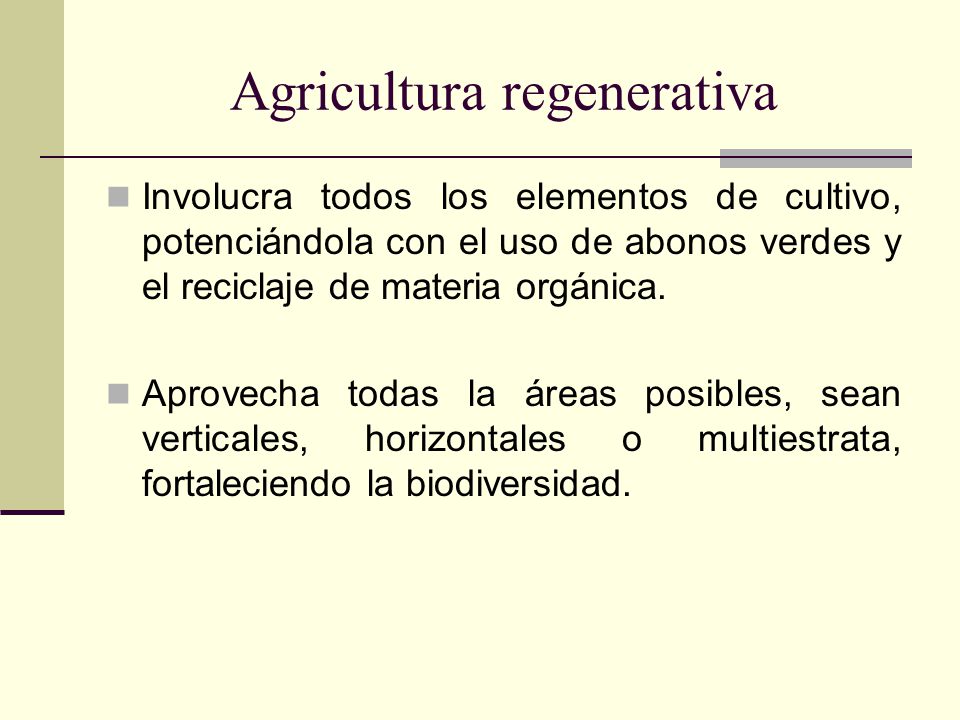 Agricultura regenerativa

Involucra todos los elementos de cultivo, potenciándola con el uso de abonos verdes y el reciclaje de materia orgánica.

Aprovecha todas la áreas posibles, sean verticales, horizontales o multiestrata, fortaleciendo la biodiversidad.